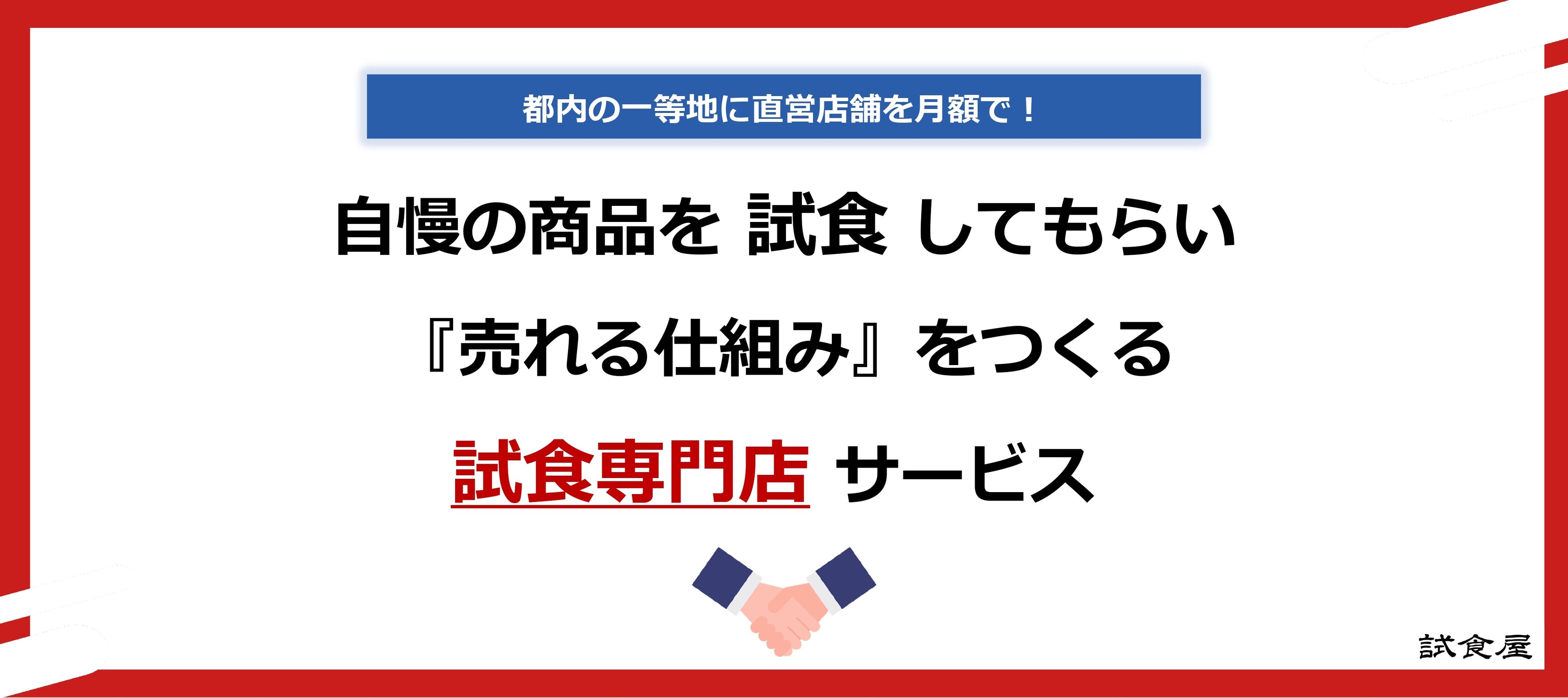 都内の一等地に直営店舗を月額で！

自慢の商品を 試食 してもらい

『売れる仕組み』をつくる

試食専門店 サービス

試食屋